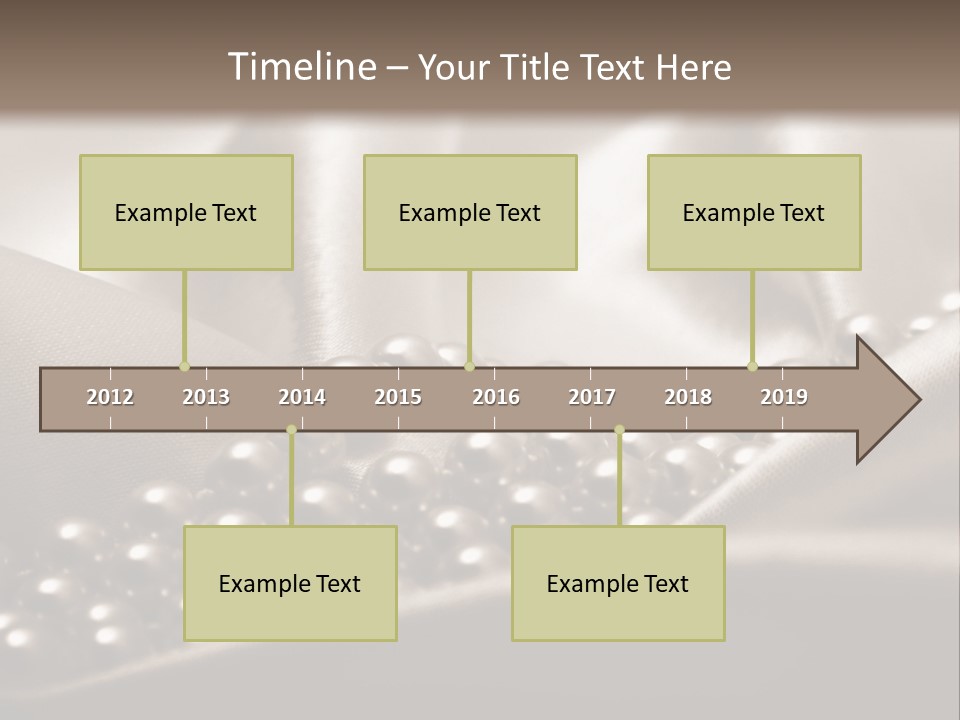 Timeline – Your Title Text Here

Example Text

Example Text

Example Text

2012 2013 2014 2015 2016 2017 2018 2019

Example Text

Example Text